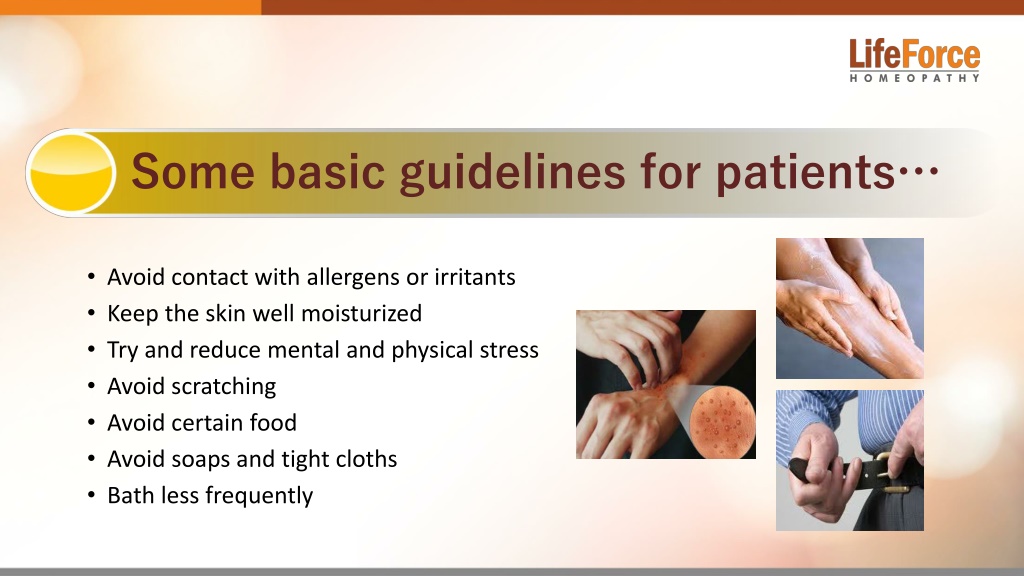 LifeForce
HOMEOPATHY

Some basic guidelines for patients…

• Avoid contact with allergens or irritants
• Keep the skin well moisturized
• Try and reduce mental and physical stress
• Avoid scratching
• Avoid certain food
• Avoid soaps and tight cloths
• Bath less frequently